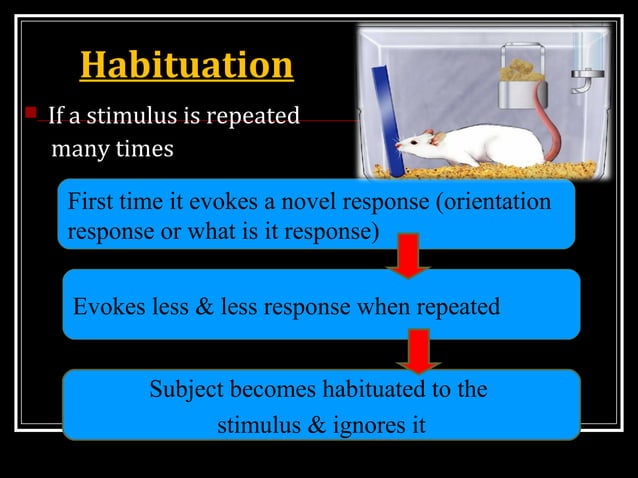 Habituation

If a stimulus is repeated many times

First time it evokes a novel response (orientation response or what is it response)

Evokes less & less response when repeated

Subject becomes habituated to the stimulus & ignores it